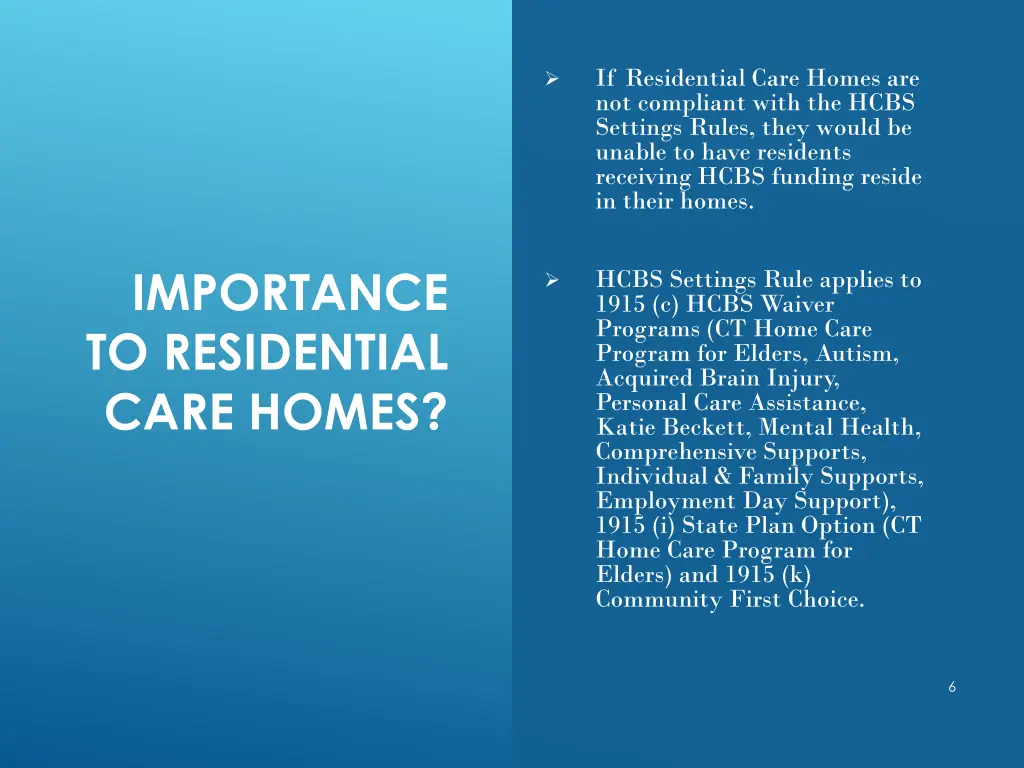 IMPORTANCE TO RESIDENTIAL CARE HOMES?

➢ If Residential Care Homes are not compliant with the HCBS Settings Rules, they would be unable to have residents receiving HCBS funding reside in their homes.

➢ HCBS Settings Rule applies to 1915 (c) HCBS Waiver Programs (CT Home Care Program for Elders, Autism, Acquired Brain Injury, Personal Care Assistance, Katie Beckett, Mental Health, Comprehensive Supports, Individual & Family Supports, Employment Day Support), 1915 (i) State Plan Option (CT Home Care Program for Elders) and 1915 (k) Community First Choice.

6